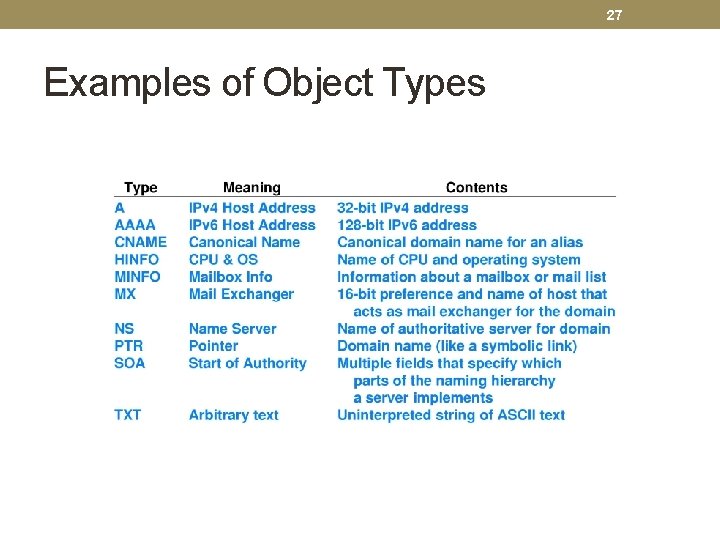 27

Examples of Object Types

| Type | Meaning | Contents |
|---|---|---|
| A | IPv4 Host Address | 32-bit IPv4 address |
| AAAA | IPv6 Host Address | 128-bit IPv6 address |
| CNAME | Canonical Name | Canonical domain name for an alias |
| HINFO | CPU & OS | Name of CPU and operating system |
| MINFO | Mailbox Info | Information about a mailbox or mail list |
| MX | Mail Exchanger | 16-bit preference and name of host that acts as mail exchanger for the domain |
| NS | Name Server | Name of authoritative server for domain |
| PTR | Pointer | Domain name (like a symbolic link) |
| SOA | Start of Authority | Multiple fields that specify which parts of the naming hierarchy a server implements |
| TXT | Arbitrary text | Uninterpreted string of ASCII text |